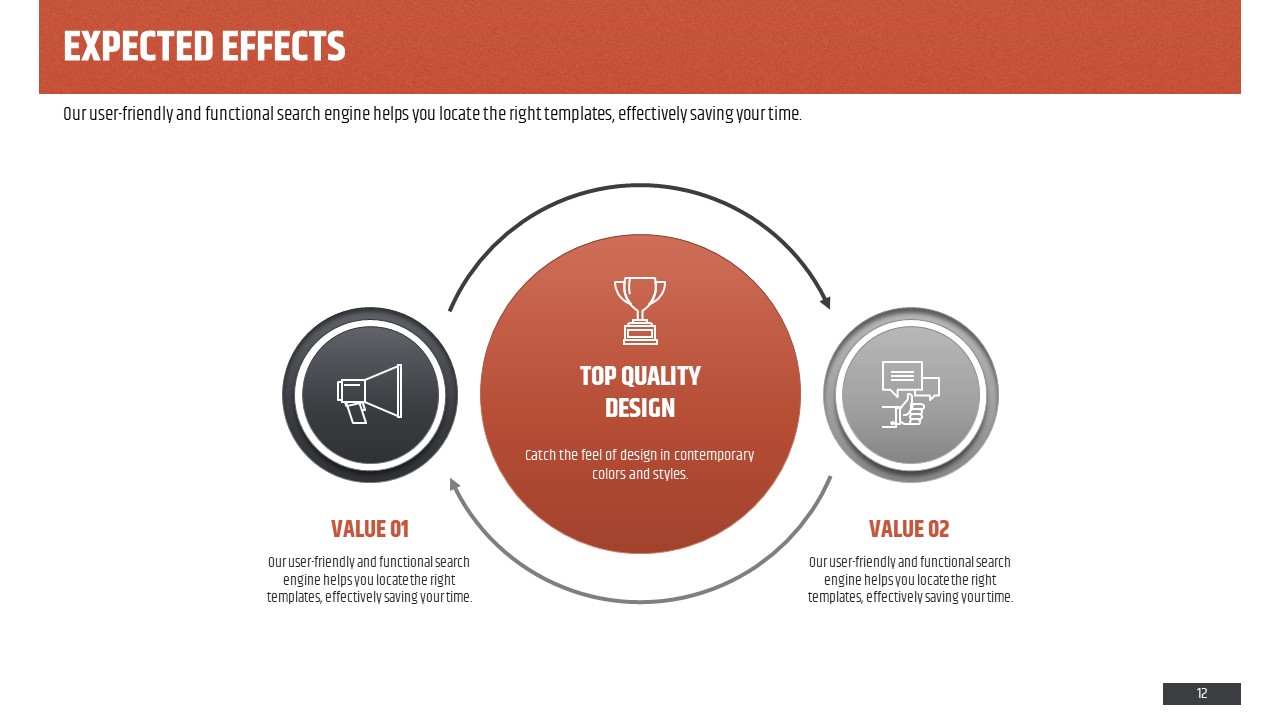 EXPECTED EFFECTS

Our user-friendly and functional search engine helps you locate the right templates, effectively saving your time.

TOP QUALITY DESIGN

Catch the feel of design in contemporary colors and styles.

VALUE 01

Our user-friendly and functional search engine helps you locate the right templates, effectively saving your time.

VALUE 02

Our user-friendly and functional search engine helps you locate the right templates, effectively saving your time.

12